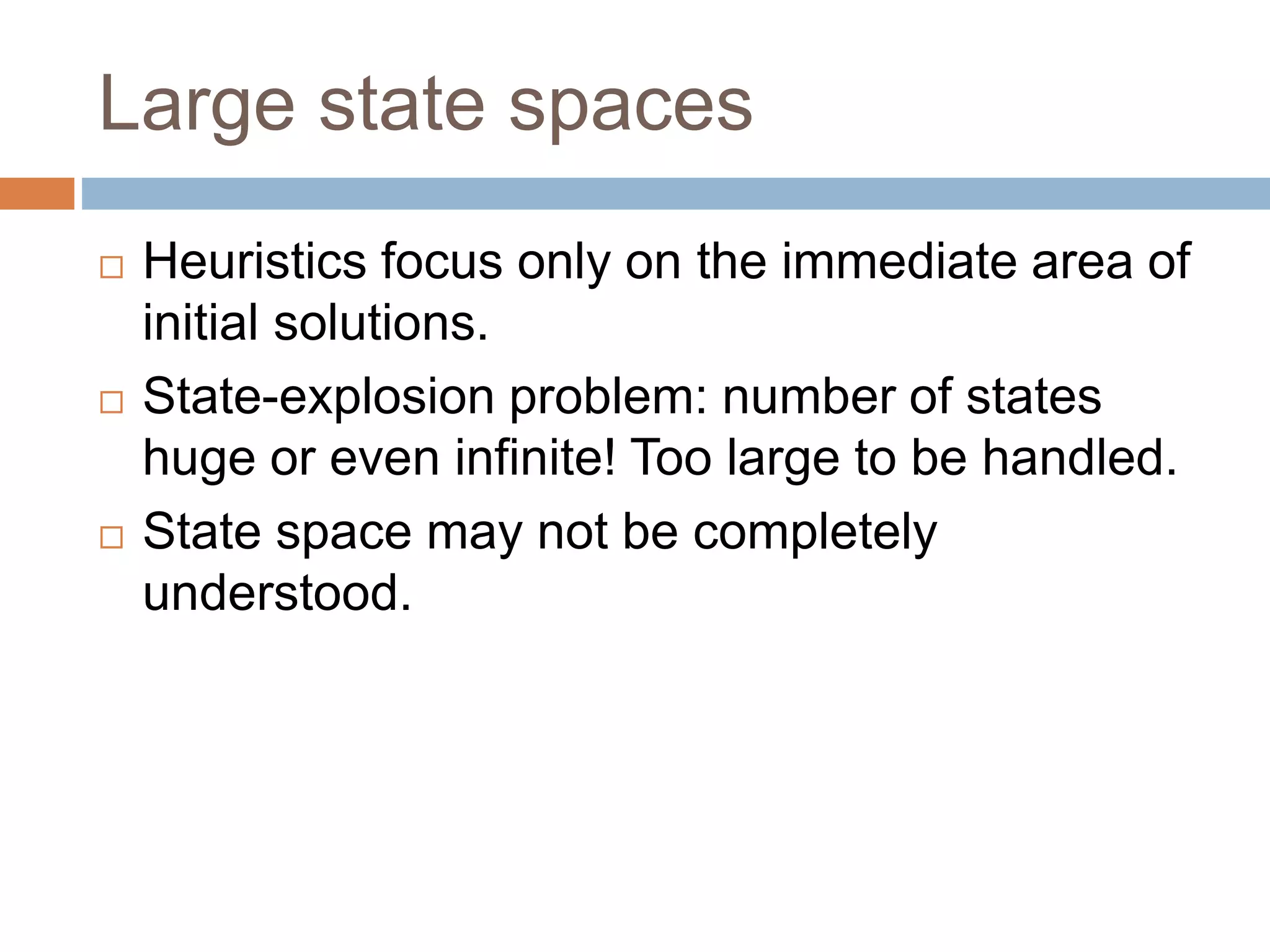 Large state spaces

□ Heuristics focus only on the immediate area of initial solutions.

□ State-explosion problem: number of states huge or even infinite! Too large to be handled.

□ State space may not be completely understood.